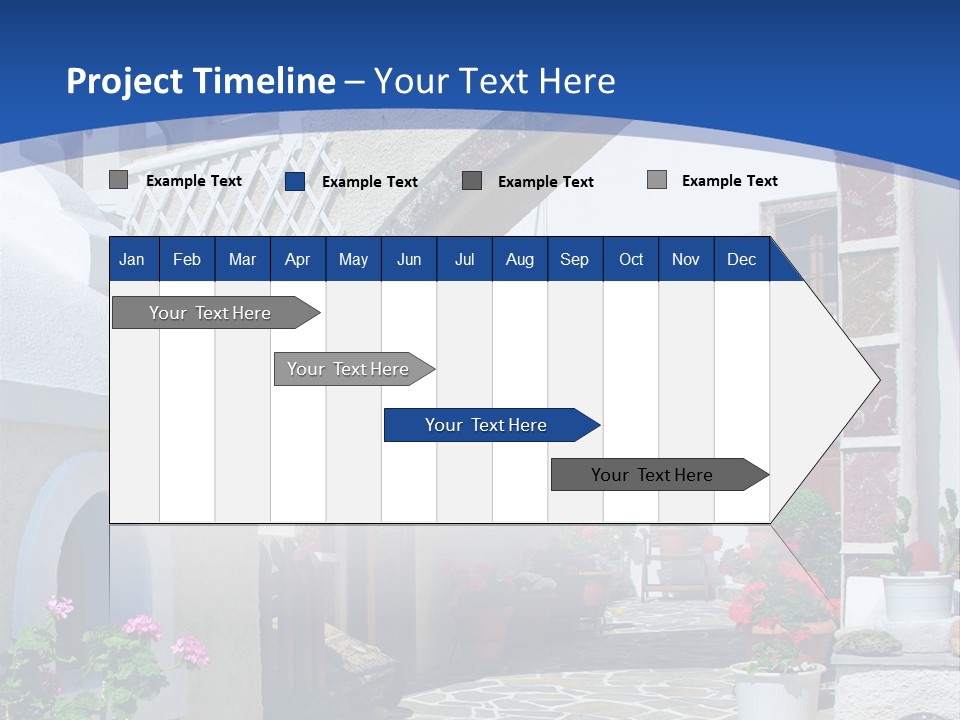 Project Timeline – Your Text Here

Example Text Example Text Example Text Example Text

| Jan | Feb | Mar | Apr | May | Jun | Jul | Aug | Sep | Oct | Nov | Dec |
|---|---|---|---|---|---|---|---|---|---|---|---|

Your Text Here

Your Text Here

Your Text Here

Your Text Here